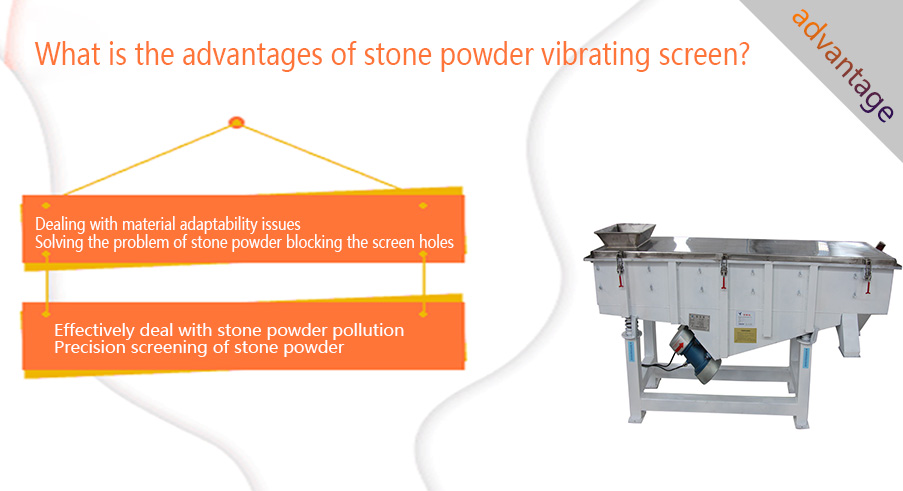 What is the advantages of stone powder vibrating screen?

advantage

Dealing with material adaptability issues
Solving the problem of stone powder blocking the screen holes

Effectively deal with stone powder pollution
Precision screening of stone powder